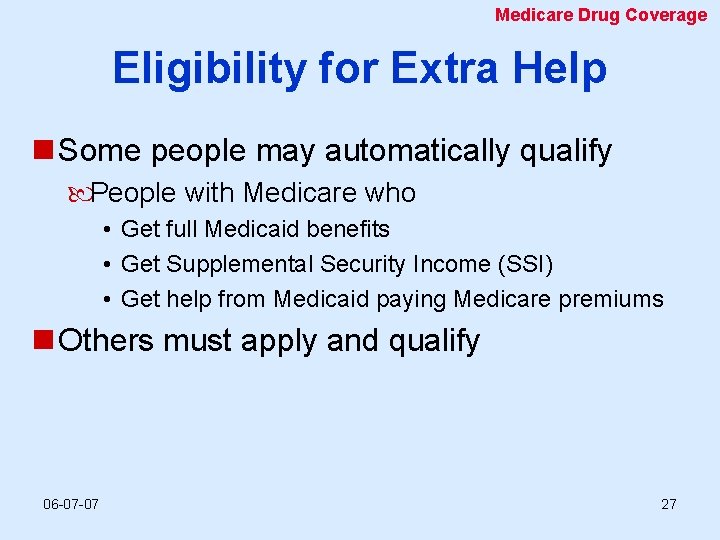 Medicare Drug Coverage

Eligibility for Extra Help

Some people may automatically qualify

People with Medicare who

• Get full Medicaid benefits
• Get Supplemental Security Income (SSI)
• Get help from Medicaid paying Medicare premiums

Others must apply and qualify

06-07-07

27